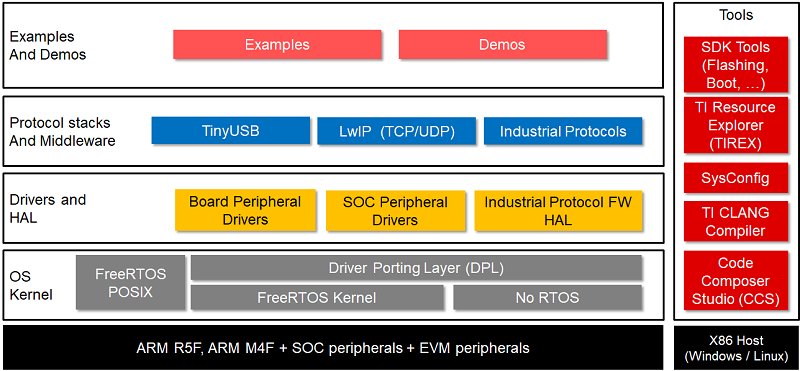 Examples And Demos

Examples

Demos

Protocol stacks And Middleware

TinyUSB

LwIP (TCP/UDP)

Industrial Protocols

Drivers and HAL

Board Peripheral Drivers

SOC Peripheral Drivers

Industrial Protocol FW HAL

OS Kernel

FreeRTOS POSIX

Driver Porting Layer (DPL)

FreeRTOS Kernel

No RTOS

ARM R5F, ARM M4F + SOC peripherals + EVM peripherals

Tools

SDK Tools (Flashing, Boot, …)

TI Resource Explorer (TIREX)

SysConfig

TI CLANG Compiler

Code Composer Studio (CCS)

X86 Host (Windows / Linux)